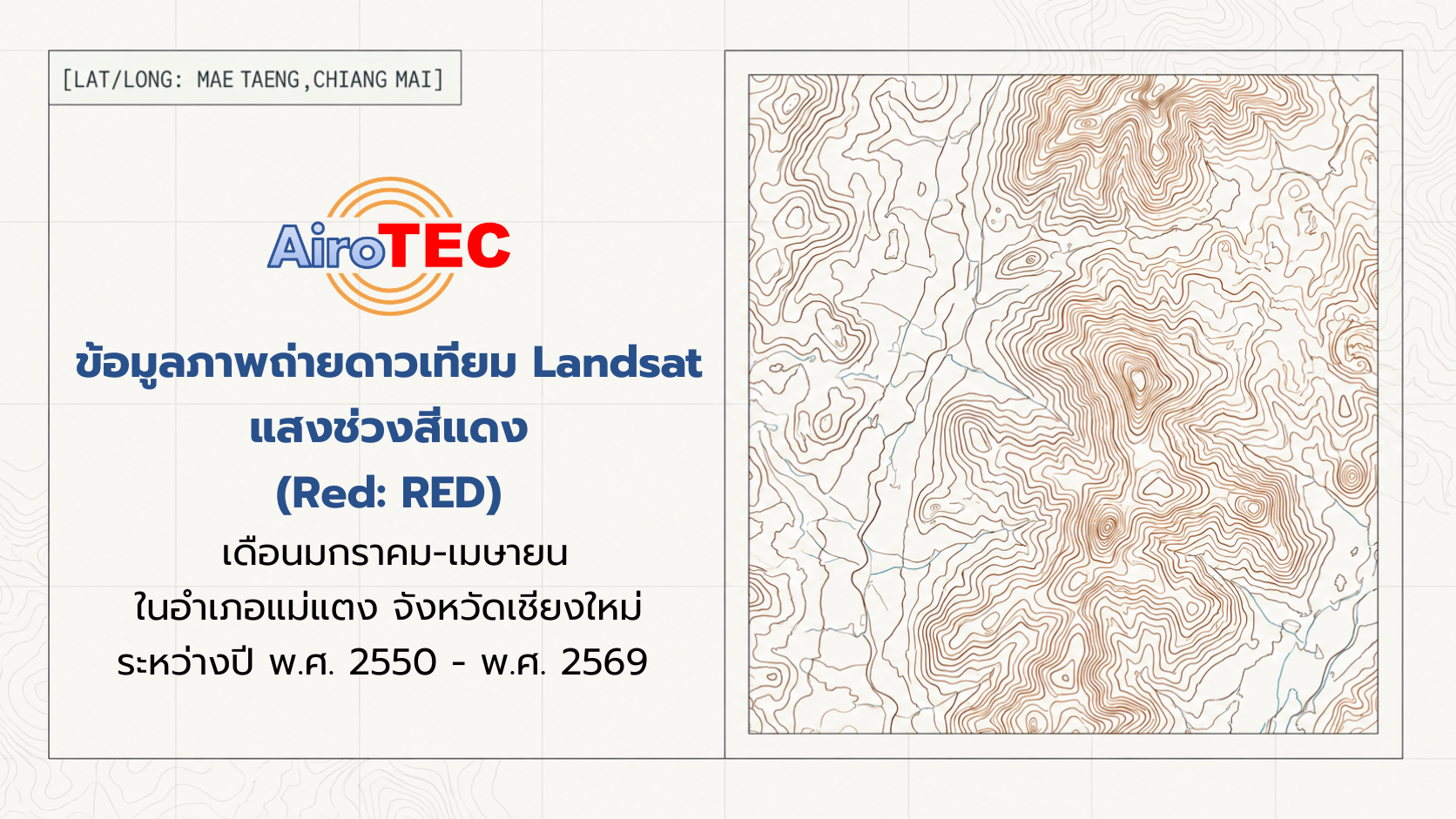 [LAT/LONG: MAE TAENG,CHIANG MAI]

AiroTEC

ข้อมูลภาพถ่ายดาวเทียม Landsat
แสงช่วงสีแดง
(Red: RED)

เดือนมกราคม-เมษายน
ในอำเภอแม่แตง จังหวัดเชียงใหม่
ระหว่างปี พ.ศ. 2550 - พ.ศ. 2569